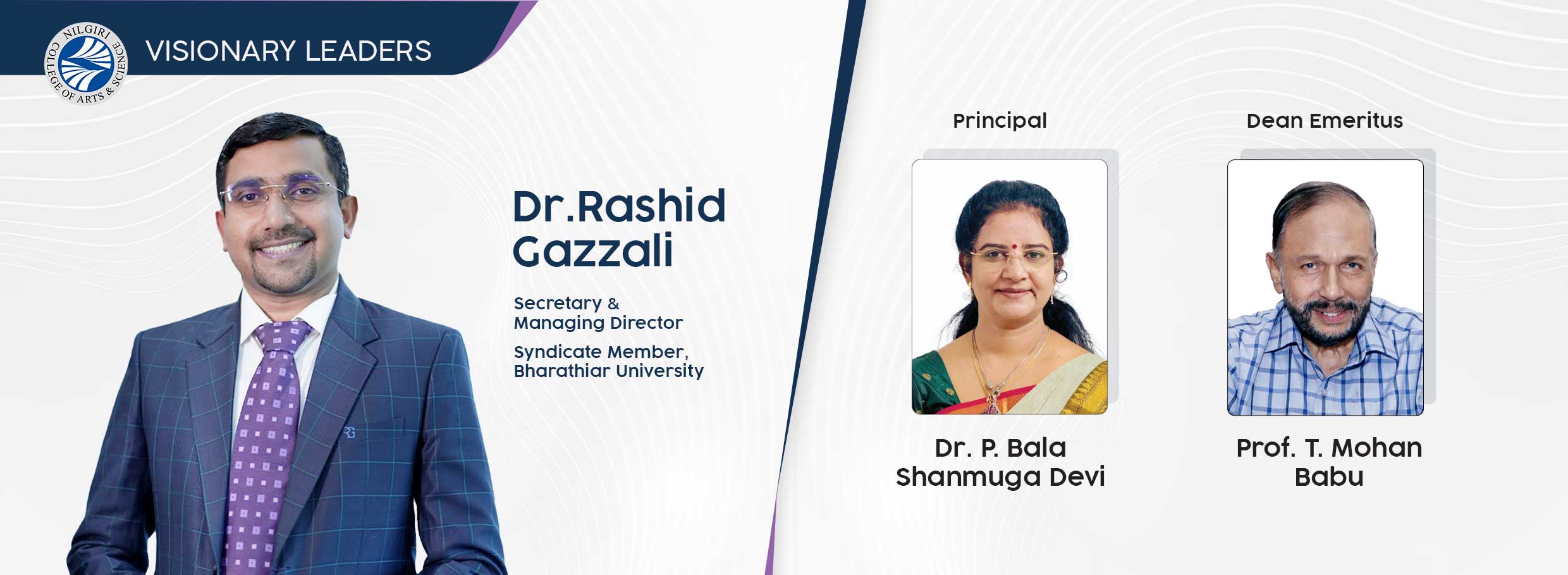 NILGIRI COLLEGE OF ARTS & SCIENCE

VISIONARY LEADERS

Dr.Rashid Gazzali

Secretary & Managing Director

Syndicate Member, Bharathiar University

Principal

Dr. P. Bala Shanmuga Devi

Dean Emeritus

Prof. T. Mohan Babu